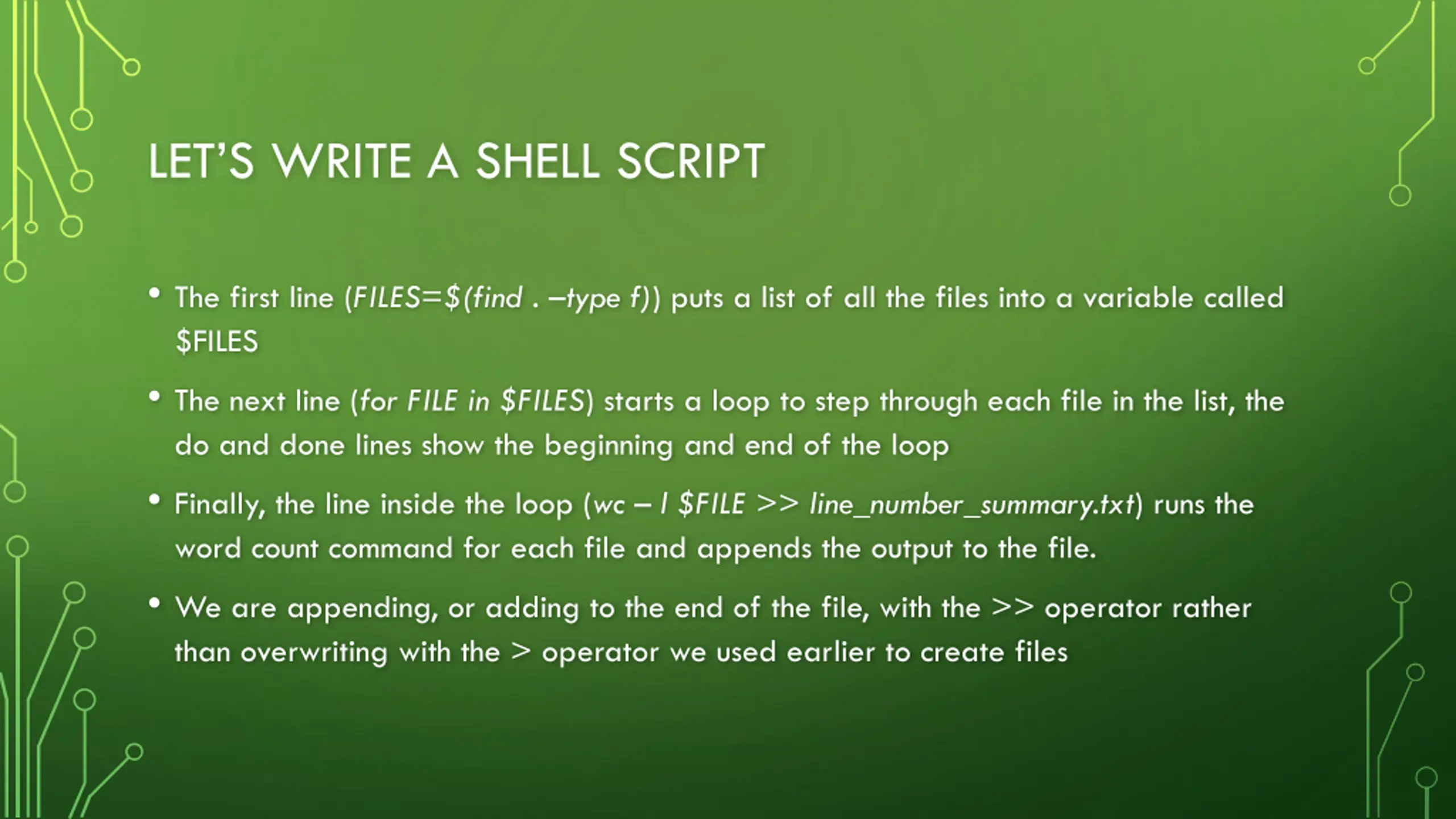 LET'S WRITE A SHELL SCRIPT

• The first line (FILES=$(find . –type f)) puts a list of all the files into a variable called $FILES

• The next line (for FILE in $FILES) starts a loop to step through each file in the list, the do and done lines show the beginning and end of the loop

• Finally, the line inside the loop (wc – l $FILE >> line_number_summary.txt) runs the word count command for each file and appends the output to the file.

• We are appending, or adding to the end of the file, with the >> operator rather than overwriting with the > operator we used earlier to create files